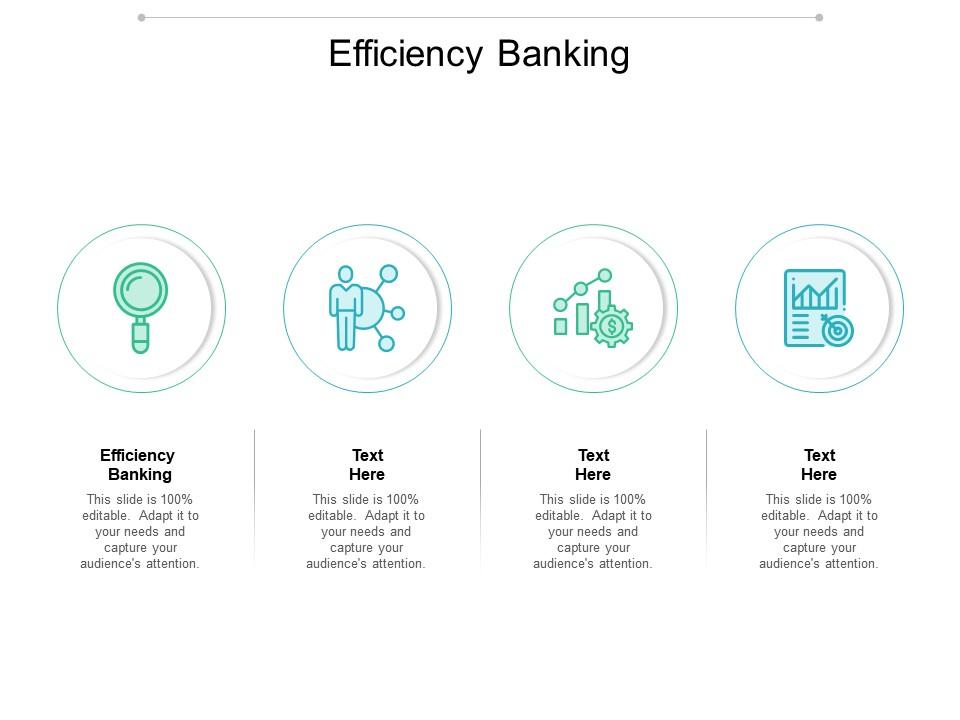 Efficiency Banking

Efficiency Banking

This slide is 100% editable. Adapt it to your needs and capture your audience's attention.

Text Here

This slide is 100% editable. Adapt it to your needs and capture your audience's attention.

Text Here

This slide is 100% editable. Adapt it to your needs and capture your audience's attention.

Text Here

This slide is 100% editable. Adapt it to your needs and capture your audience's attention.